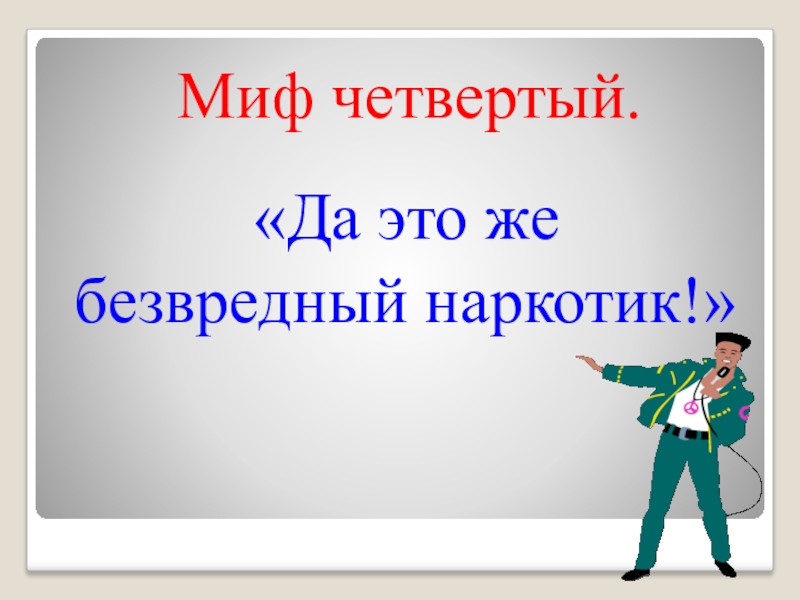 Миф четвертый.

«Да это же безвредный наркотик!»